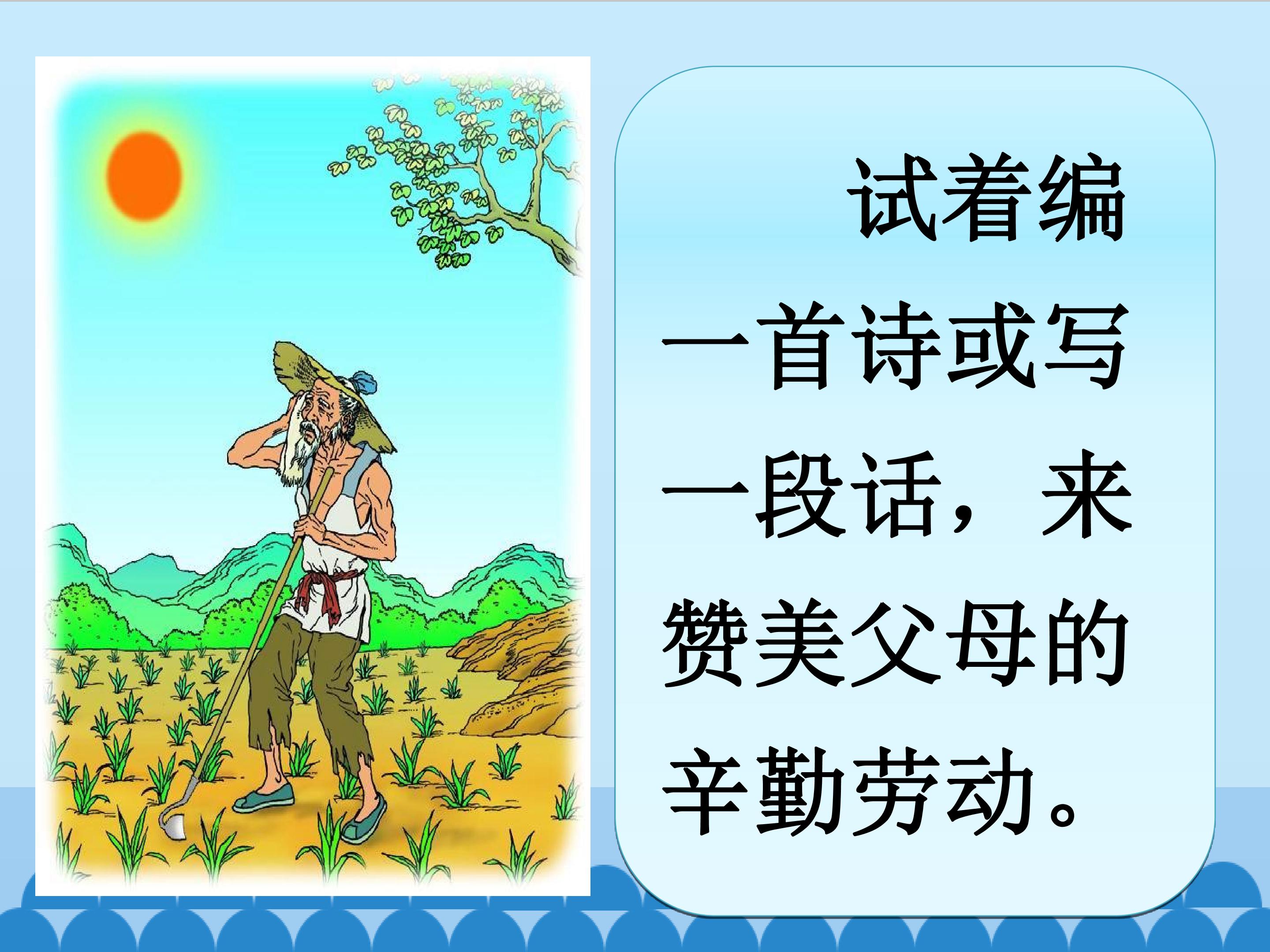 试着编一首诗或写一段话，来赞美父母的辛勤劳动。